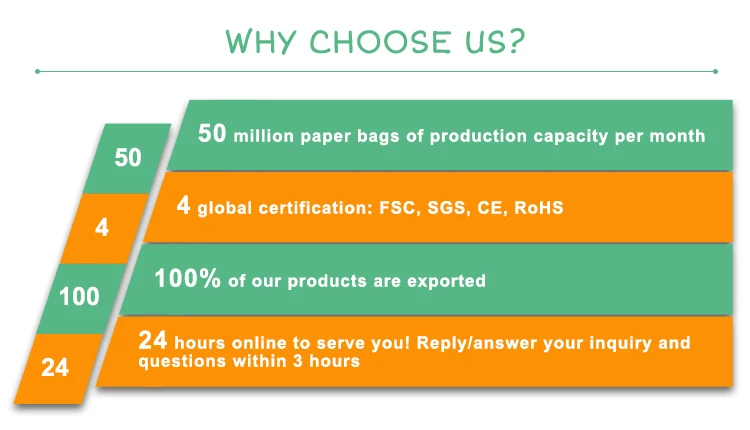 WHY CHOOSE US?

50

50 million paper bags of production capacity per month

4

4 global certification: FSC, SGS, CE, RoHS

100

100% of our products are exported

24

24 hours online to serve you! Reply/answer your inquiry and questions within 3 hours